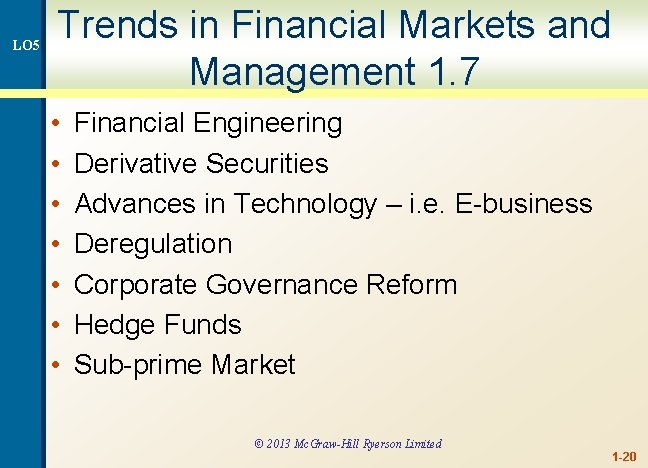 LO5

Trends in Financial Markets and Management 1.7

• Financial Engineering
• Derivative Securities
• Advances in Technology – i.e. E-business
• Deregulation
• Corporate Governance Reform
• Hedge Funds
• Sub-prime Market

© 2013 McGraw-Hill Ryerson Limited

1-20